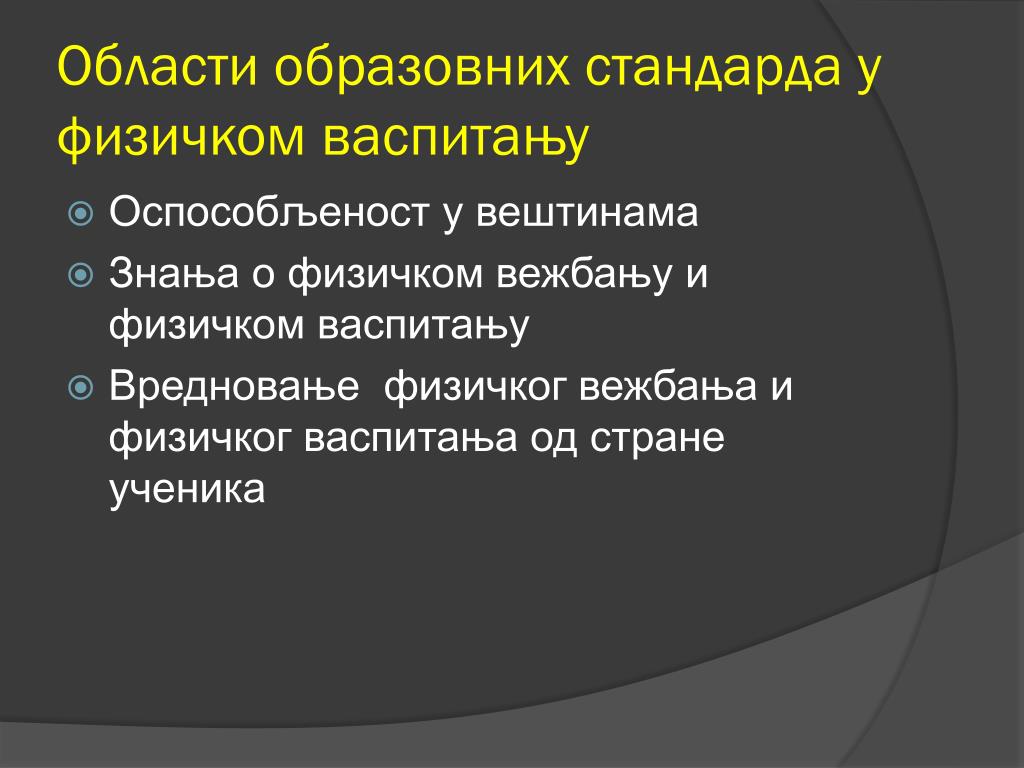 Области образовних стандарда у физичком васпитању

Оспособљеност у вештинама

Знања о физичком вежбању и физичком васпитању

Вредновање  физичког вежбања и физичког васпитања од стране ученика